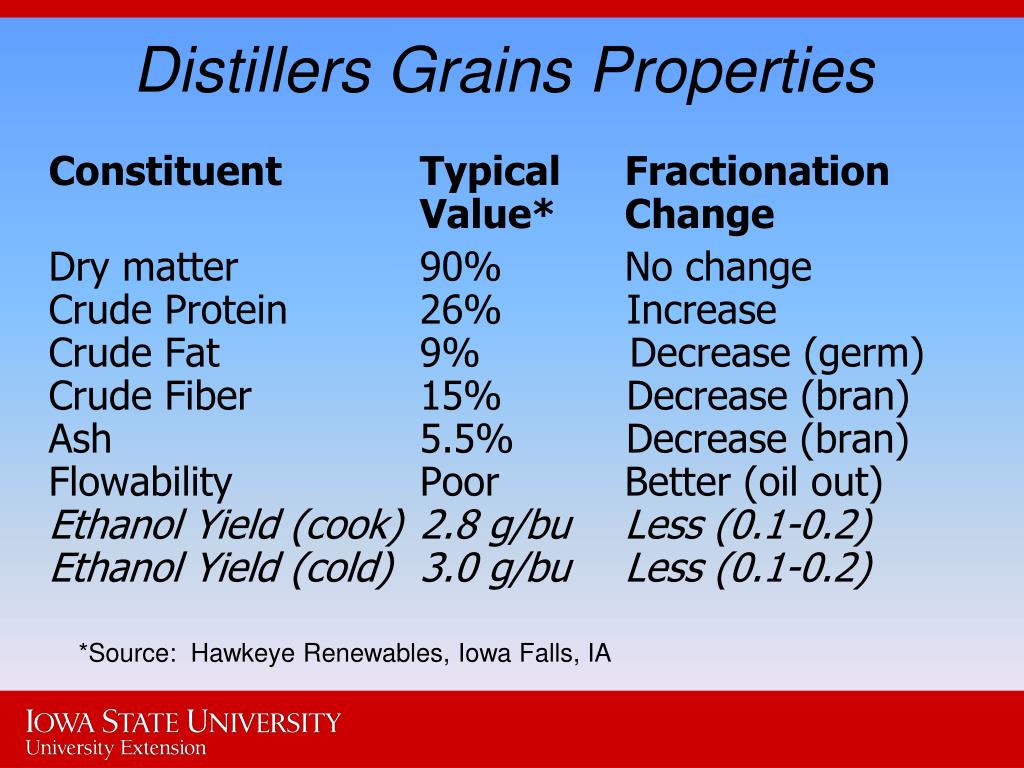 Distillers Grains Properties

| Constituent | Typical Value* | Fractionation Change |
|---|---|---|
| Dry matter | 90% | No change |
| Crude Protein | 26% | Increase |
| Crude Fat | 9% | Decrease (germ) |
| Crude Fiber | 15% | Decrease (bran) |
| Ash | 5.5% | Decrease (bran) |
| Flowability | Poor | Better (oil out) |
| Ethanol Yield (cook) | 2.8 g/bu | Less (0.1-0.2) |
| Ethanol Yield (cold) | 3.0 g/bu | Less (0.1-0.2) |

*Source: Hawkeye Renewables, Iowa Falls, IA

IOWA STATE UNIVERSITY
University Extension